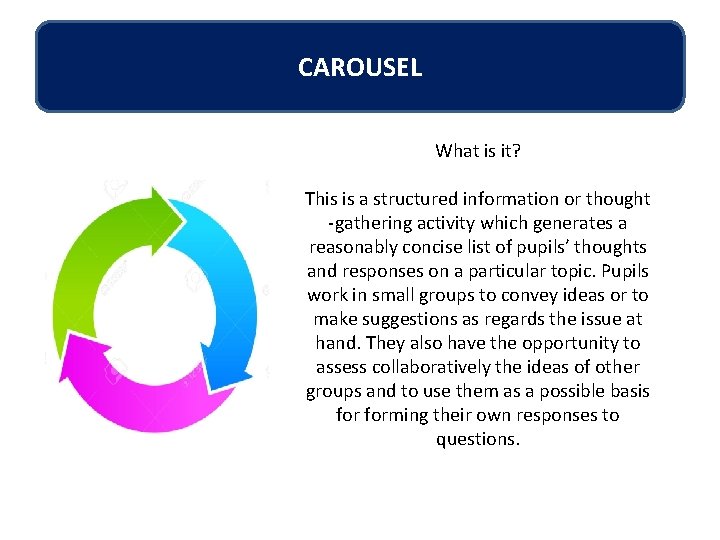 CAROUSEL

What is it?

This is a structured information or thought -gathering activity which generates a reasonably concise list of pupils' thoughts and responses on a particular topic. Pupils work in small groups to convey ideas or to make suggestions as regards the issue at hand. They also have the opportunity to assess collaboratively the ideas of other groups and to use them as a possible basis for forming their own responses to questions.